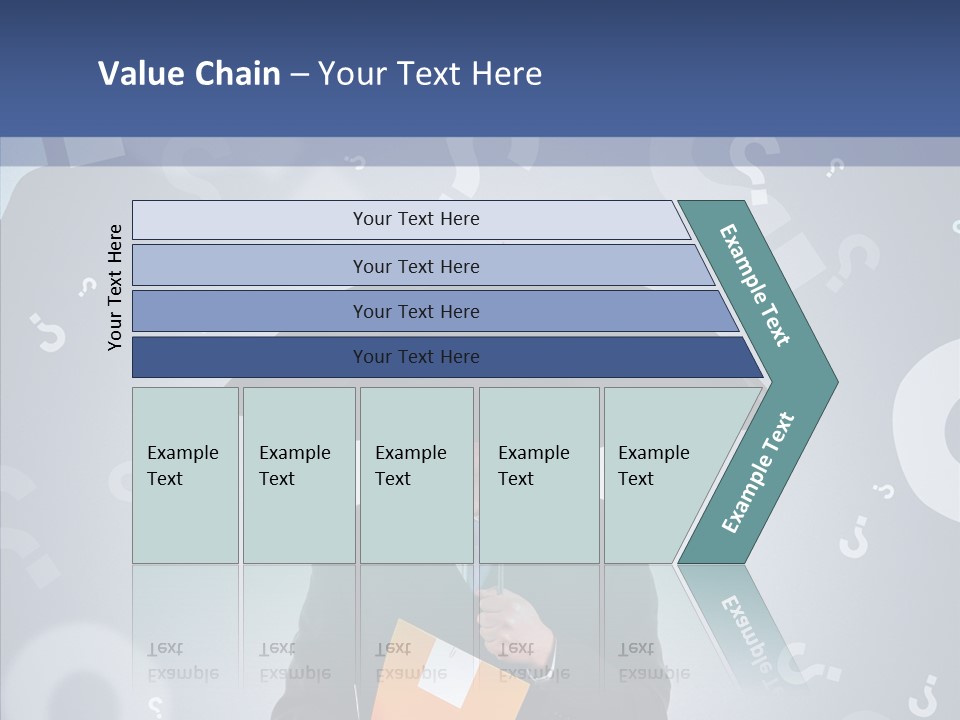 Value Chain – Your Text Here

Your Text Here

Your Text Here

Your Text Here

Your Text Here

Your Text Here

Example Text

Example Text

Example Text

Example Text

Example Text

Example Text

Example Text